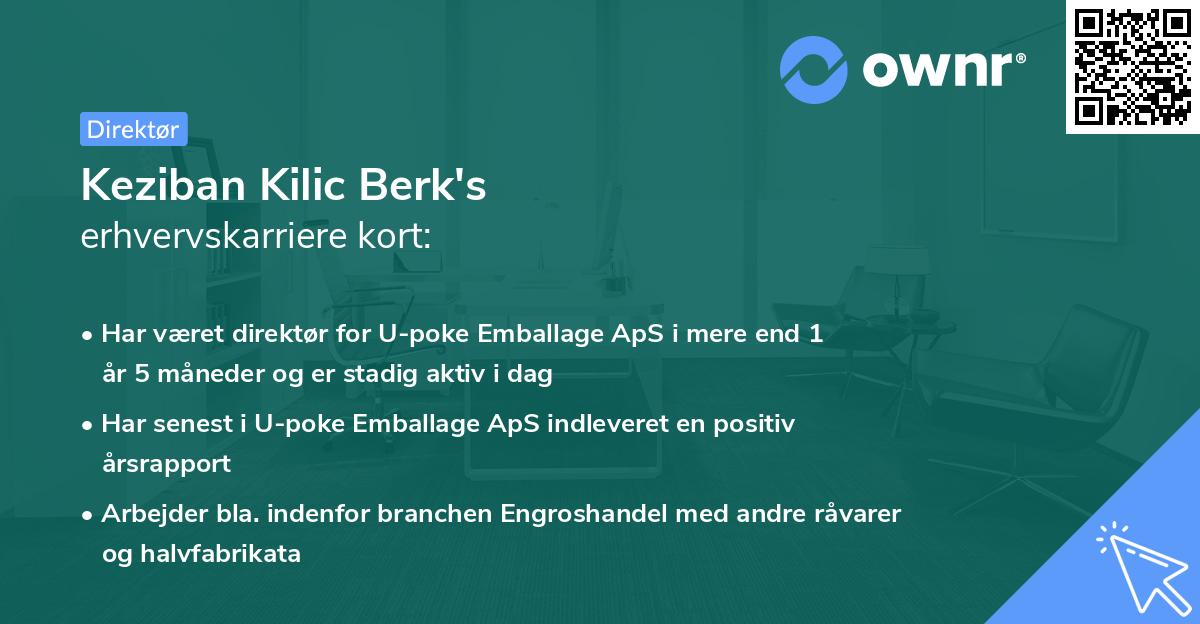 ownr®

Direktør

Keziban Kilic Berk's
erhvervskarriere kort:

• Har været direktør for U-poke Emballage ApS i mere end 1 år 5 måneder og er stadig aktiv i dag
• Har senest i U-poke Emballage ApS indleveret en positiv årsrapport
• Arbejder bla. indenfor branchen Engroshandel med andre råvarer og halvfabrikata